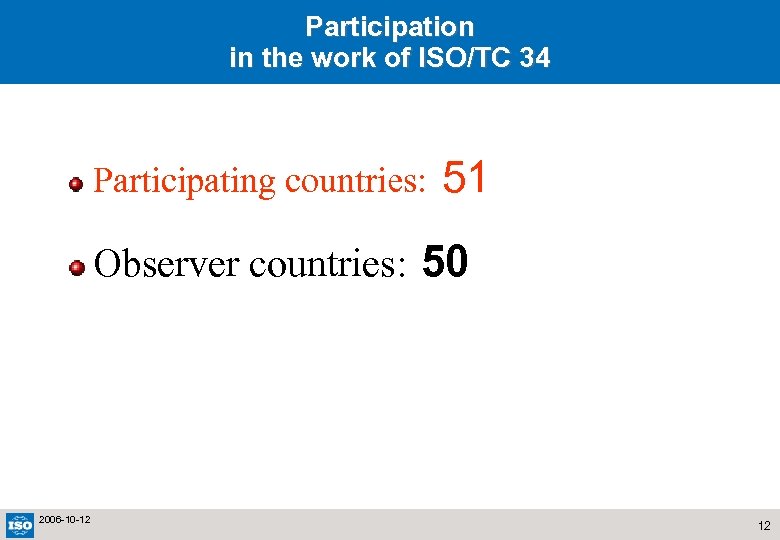 Participation
in the work of ISO/TC 34

Participating countries: 51

Observer countries: 50

ISO 2006-10-12

12